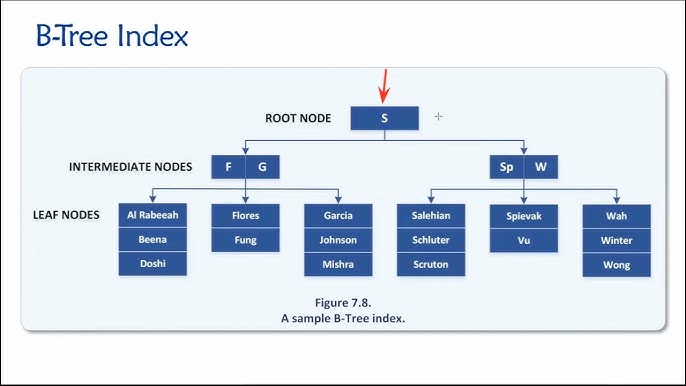 B-Tree Index

ROOT NODE

S

INTERMEDIATE NODES

F G

Sp W

LEAF NODES

Al Rabeeah
Beena
Doshi

Flores
Fung

Garcia
Johnson
Mishra

Salehian
Schluter
Scruton

Spievak
Vu

Wah
Winter
Wong

Figure 7.8.
A sample B-Tree index.